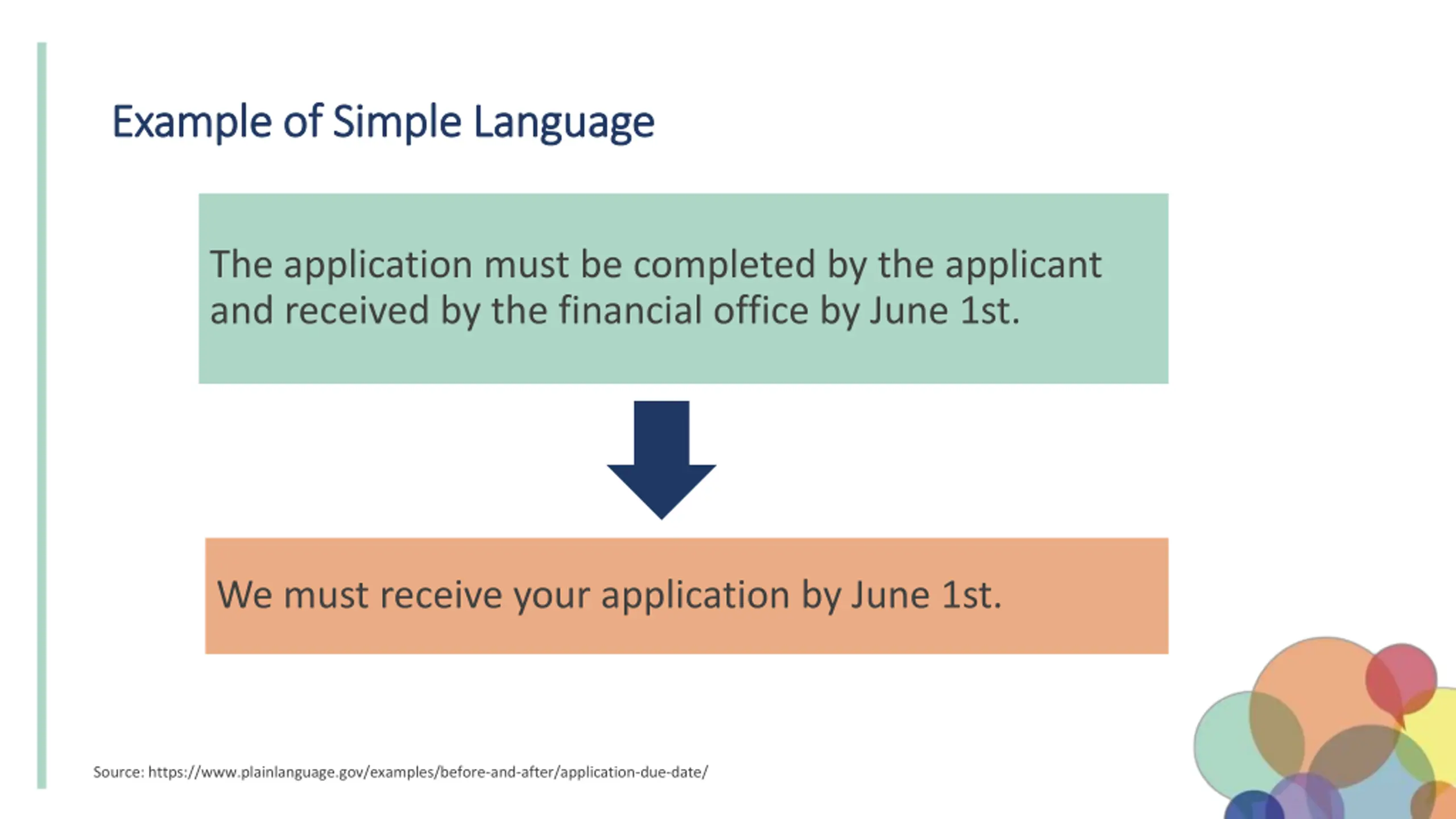 Example of Simple Language

The application must be completed by the applicant and received by the financial office by June 1st.

We must receive your application by June 1st.

Source: https://www.plainlanguage.gov/examples/before-and-after/application-due-date/